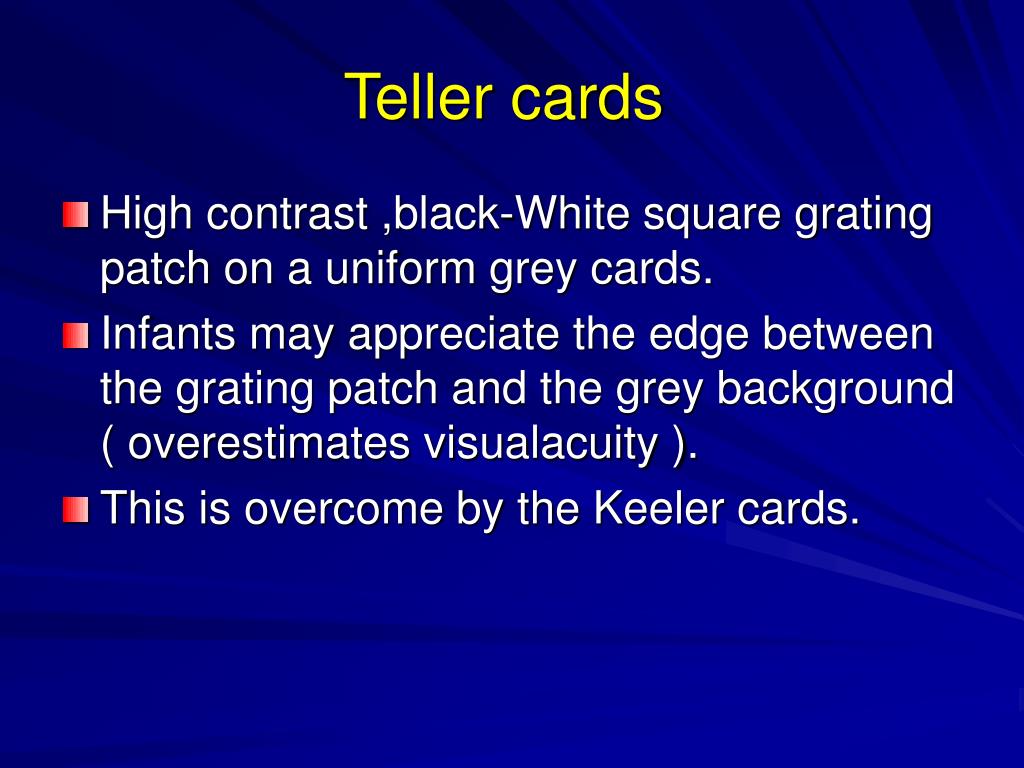 Teller cards

High contrast ,black-White square grating patch on a uniform grey cards.

Infants may appreciate the edge between the grating patch and the grey background ( overestimates visualacuity ).

This is overcome by the Keeler cards.